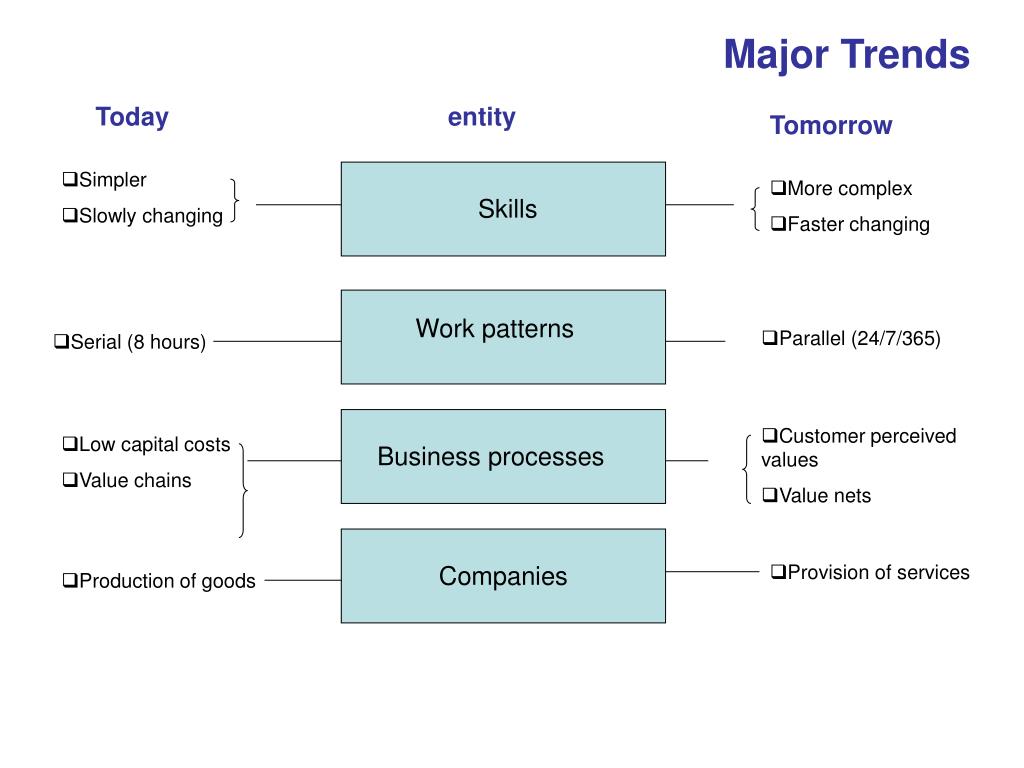 Major Trends

Today

entity

Tomorrow

❑Simpler
❑Slowly changing

Skills

❑More complex
❑Faster changing

❑Serial (8 hours)

Work patterns

❑Parallel (24/7/365)

❑Low capital costs
❑Value chains

Business processes

❑Customer perceived values
❑Value nets

❑Production of goods

Companies

❑Provision of services